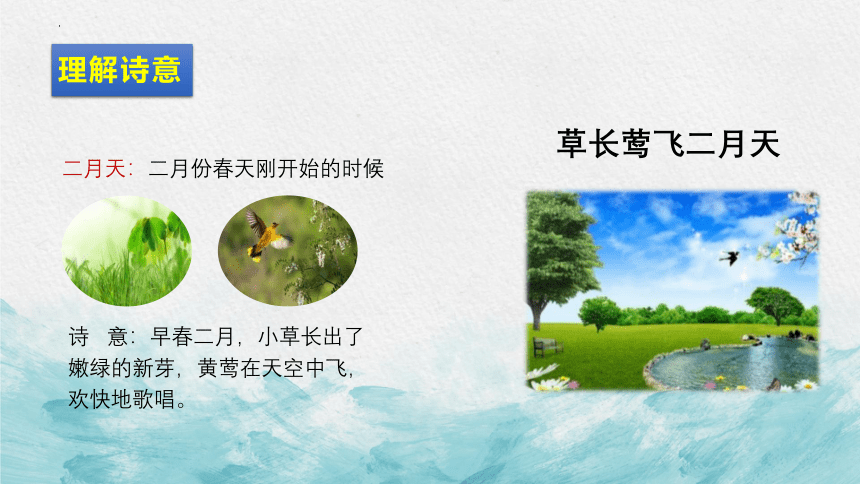 理解诗意

草长莺飞二月天

二月天：二月份春天刚开始的时候

诗　意：早春二月，小草长出了嫩绿的新芽，黄莺在天空中飞，欢快地歌唱。